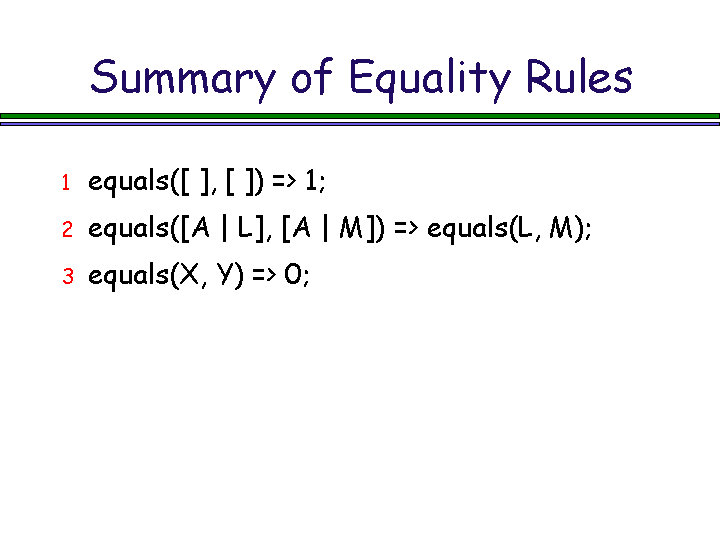 Summary of Equality Rules

1 equals([ ], [ ]) => 1;

2 equals([A | L], [A | M]) => equals(L, M);

3 equals(X, Y) => 0;